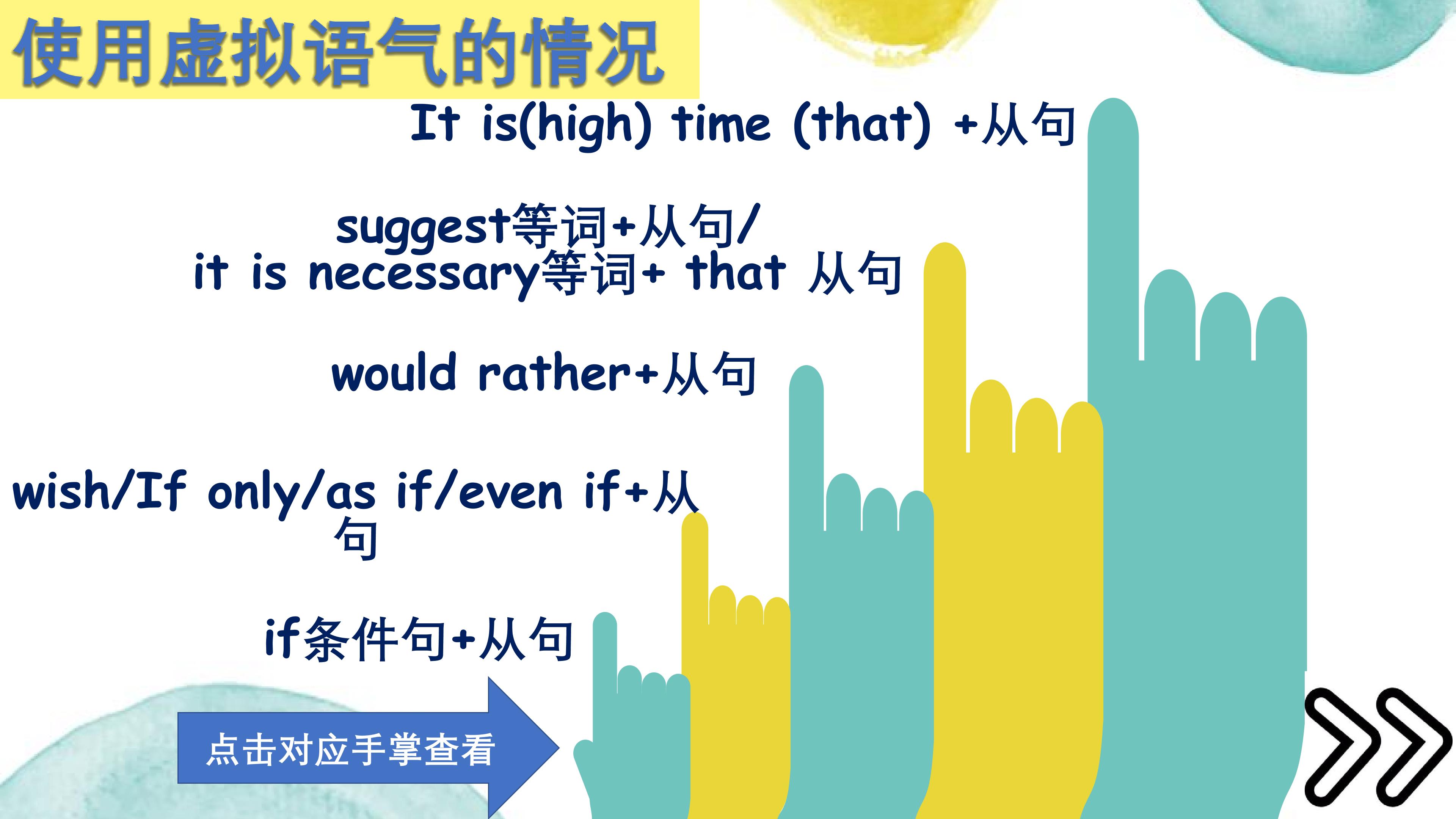 使用虚拟语气的情况

It is(high) time (that) +从句

suggest等词+从句/
it is necessary等词+ that 从句

would rather+从句

wish/If only/as if/even if+从句

if条件句+从句

点击对应手掌查看